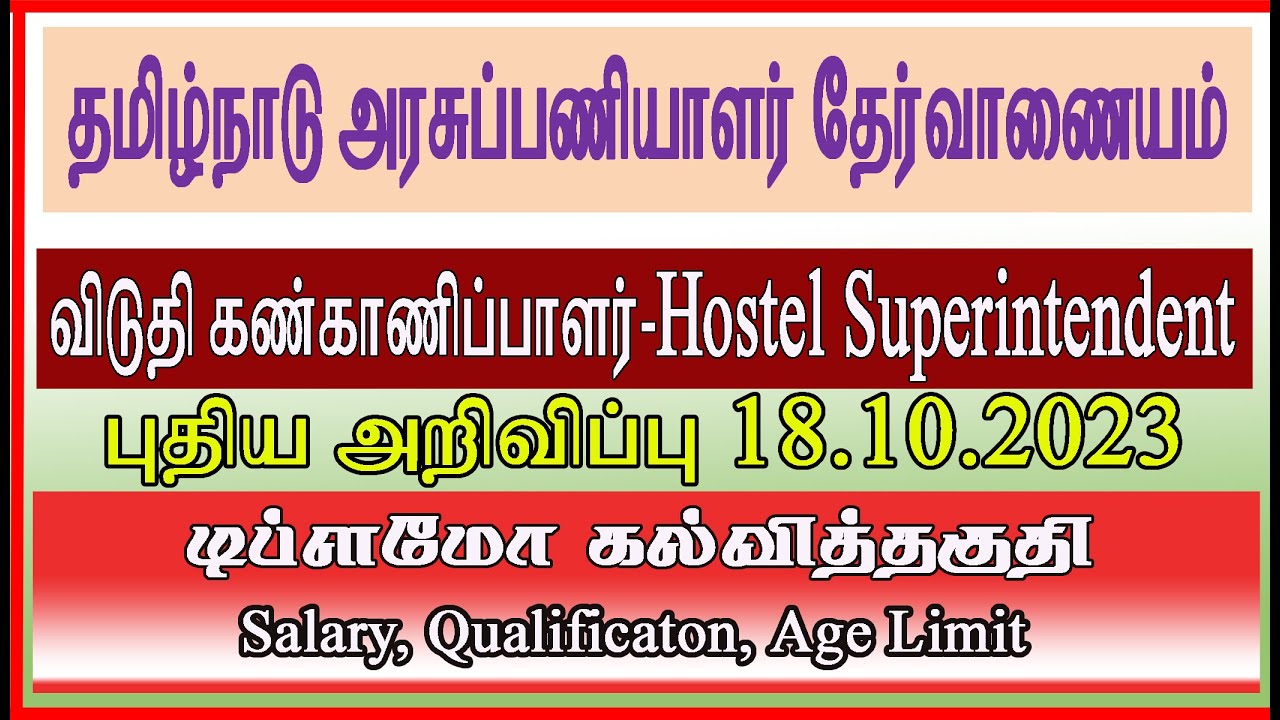 தமிழ்நாடு அரசுப்பணியாளர் தேர்வாணையம்

விடுதி கண்காணிப்பாளர்-Hostel Superintendent

புதிய அறிவிப்பு 18.10.2023

டிப்ளமோ கல்வித்தகுதி

Salary, Qualificaton, Age Limit